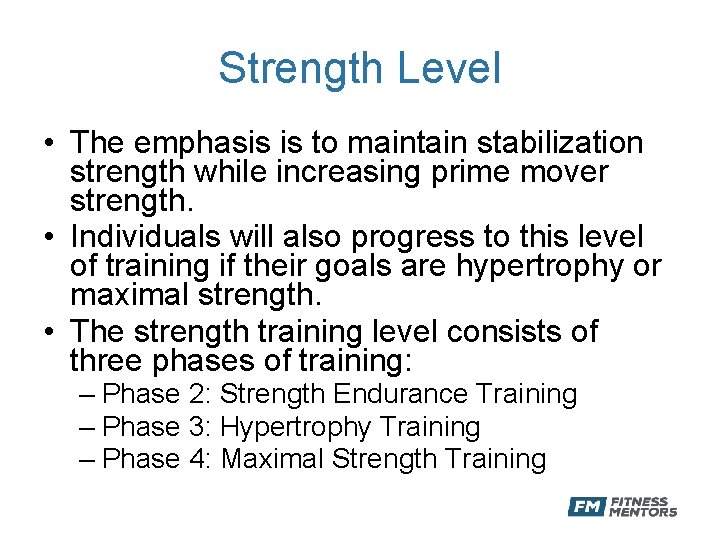 Strength Level

• The emphasis is to maintain stabilization strength while increasing prime mover strength.
• Individuals will also progress to this level of training if their goals are hypertrophy or maximal strength.
• The strength training level consists of three phases of training:
– Phase 2: Strength Endurance Training
– Phase 3: Hypertrophy Training
– Phase 4: Maximal Strength Training

FM FITNESS MENTORS